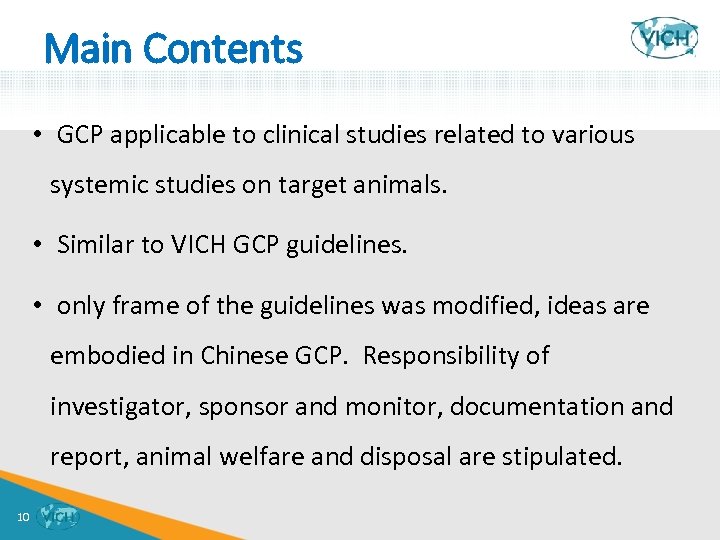 Main Contents

VICH

• GCP applicable to clinical studies related to various systemic studies on target animals.

• Similar to VICH GCP guidelines.

• only frame of the guidelines was modified, ideas are embodied in Chinese GCP. Responsibility of investigator, sponsor and monitor, documentation and report, animal welfare and disposal are stipulated.

10 VICH